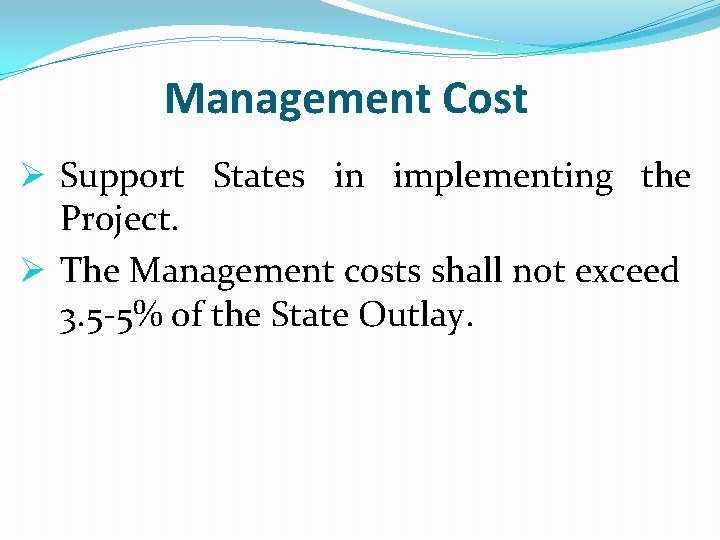 Management Cost

➢ Support States in implementing the Project.

➢ The Management costs shall not exceed 3.5-5% of the State Outlay.